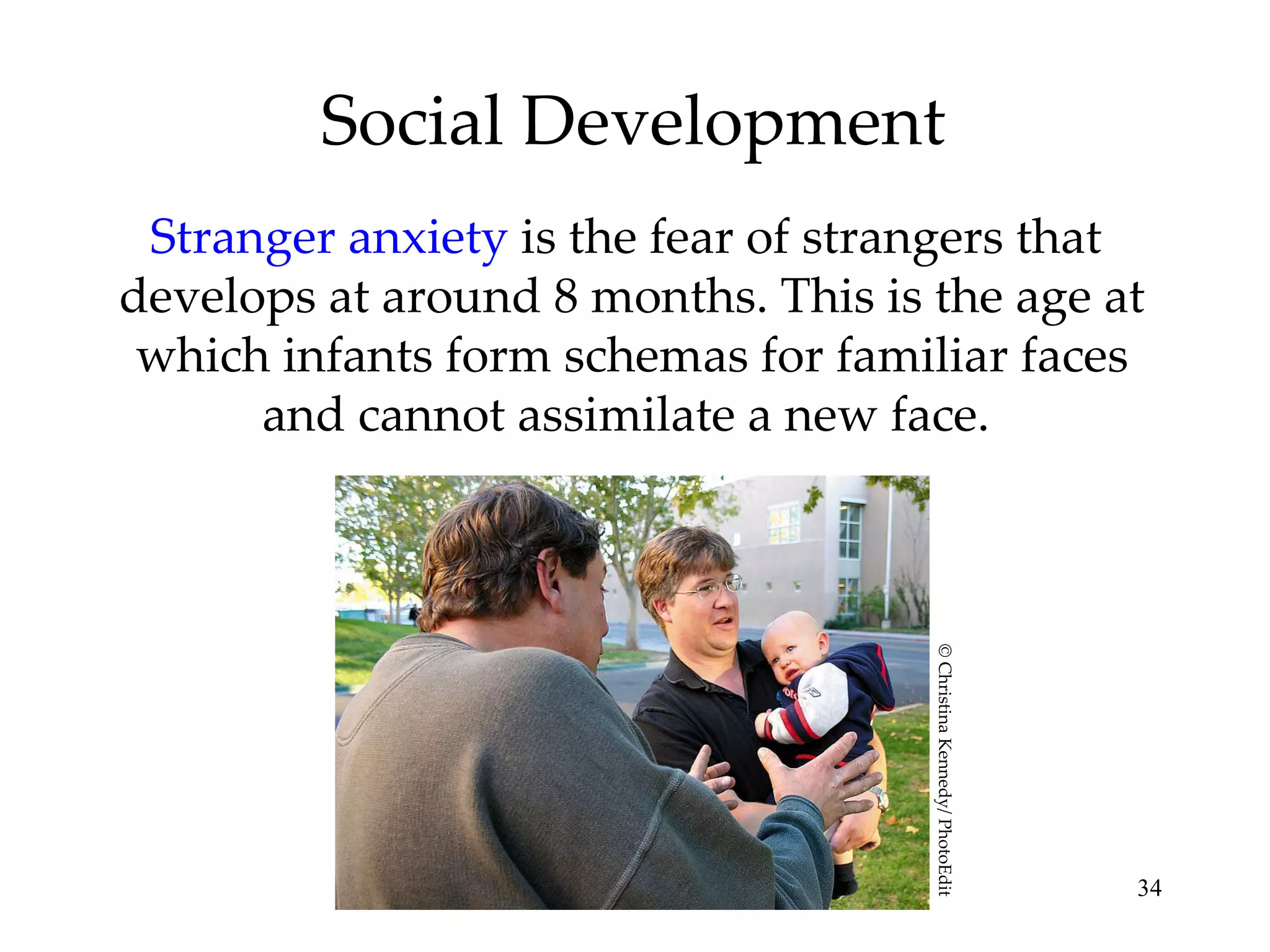 Social Development

Stranger anxiety is the fear of strangers that develops at around 8 months. This is the age at which infants form schemas for familiar faces and cannot assimilate a new face.

© Christina Kennedy/ PhotoEdit

34